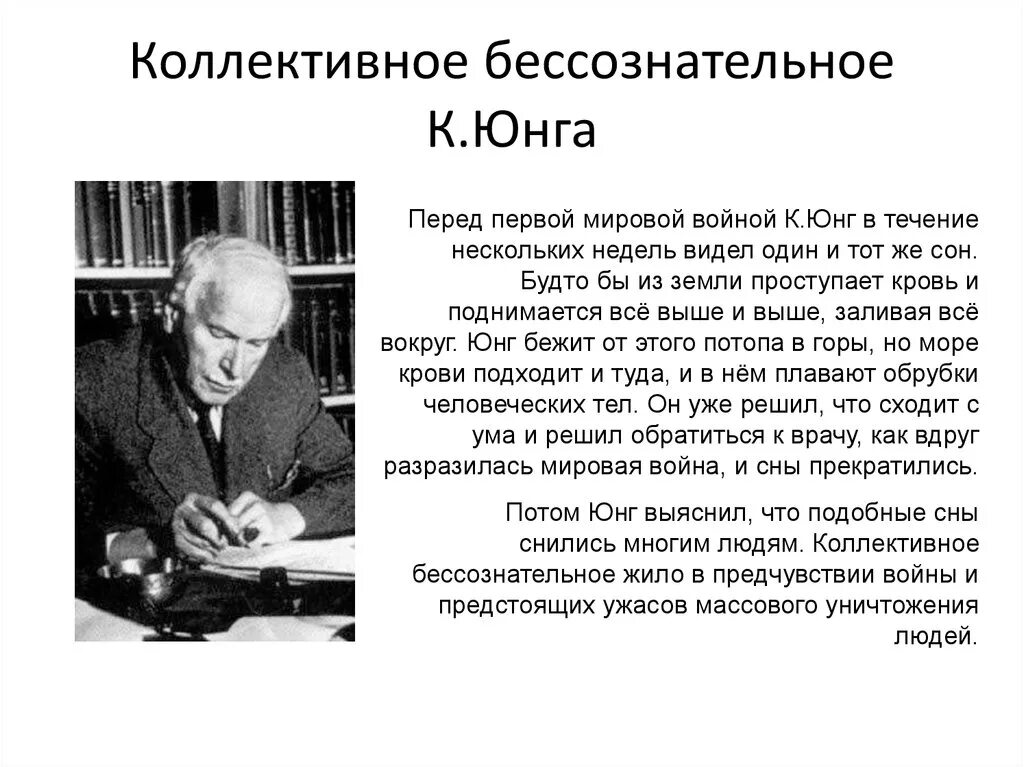 Коллективное бессознательное К.Юнга

Перед первой мировой войной К.Юнг в течение нескольких недель видел один и тот же сон. Будто бы из земли проступает кровь и поднимается всё выше и выше, заливая всё вокруг. Юнг бежит от этого потопа в горы, но море крови подходит и туда, и в нём плавают обрубки человеческих тел. Он уже решил, что сходит с ума и решил обратиться к врачу, как вдруг разразилась мировая война, и сны прекратились.

Потом Юнг выяснил, что подобные сны снились многим людям. Коллективное бессознательное жило в предчувствии войны и предстоящих ужасов массового уничтожения людей.